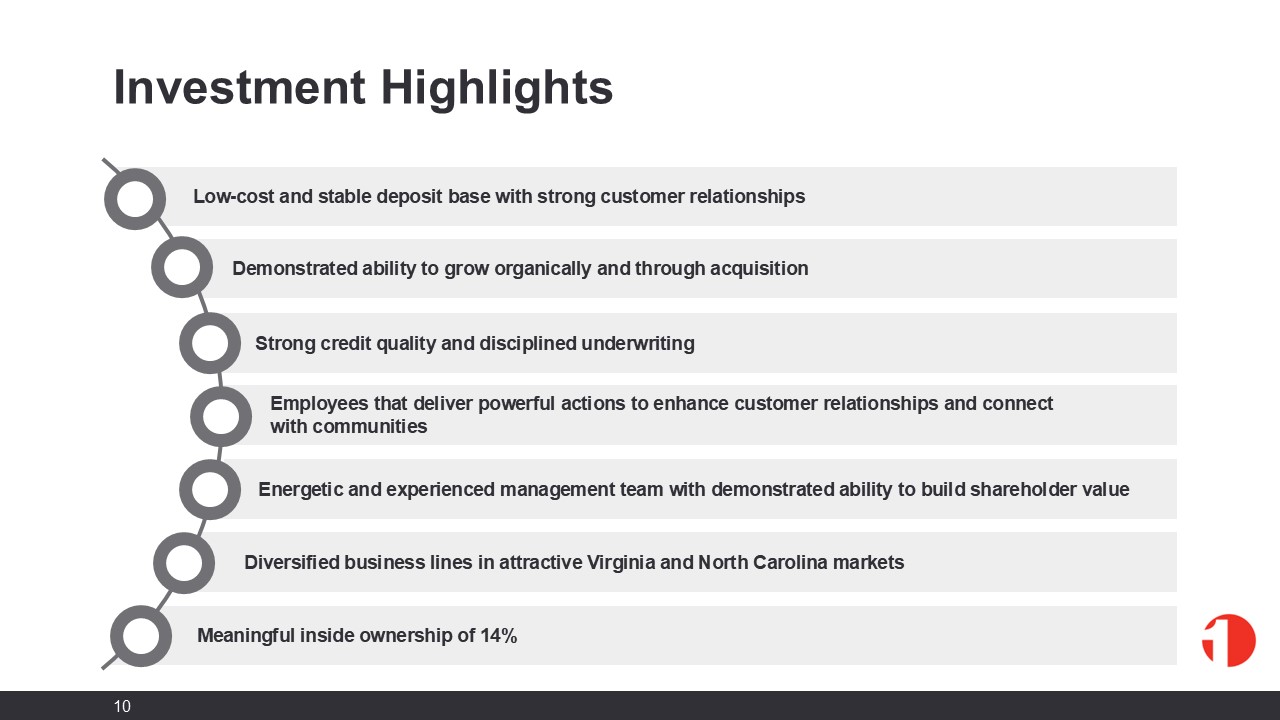 Investment Highlights

Low-cost and stable deposit base with strong customer relationships

Demonstrated ability to grow organically and through acquisition

Strong credit quality and disciplined underwriting

Employees that deliver powerful actions to enhance customer relationships and connect with communities

Energetic and experienced management team with demonstrated ability to build shareholder value

Diversified business lines in attractive Virginia and North Carolina markets

Meaningful inside ownership of 14%

10